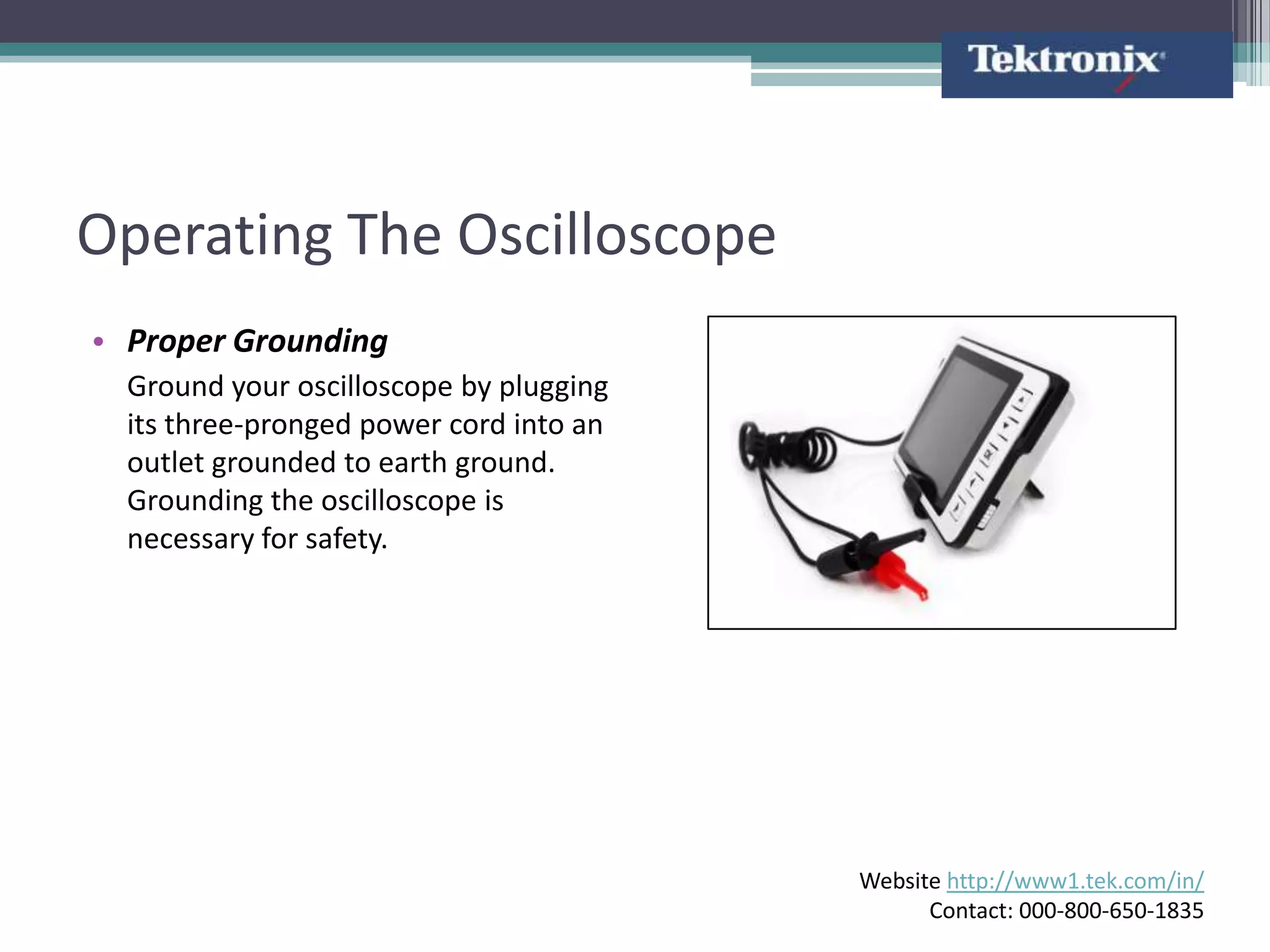 Tektronix

Operating The Oscilloscope

• Proper Grounding
Ground your oscilloscope by plugging its three-pronged power cord into an outlet grounded to earth ground. Grounding the oscilloscope is necessary for safety.

Website http://www1.tek.com/in/
Contact: 000-800-650-1835